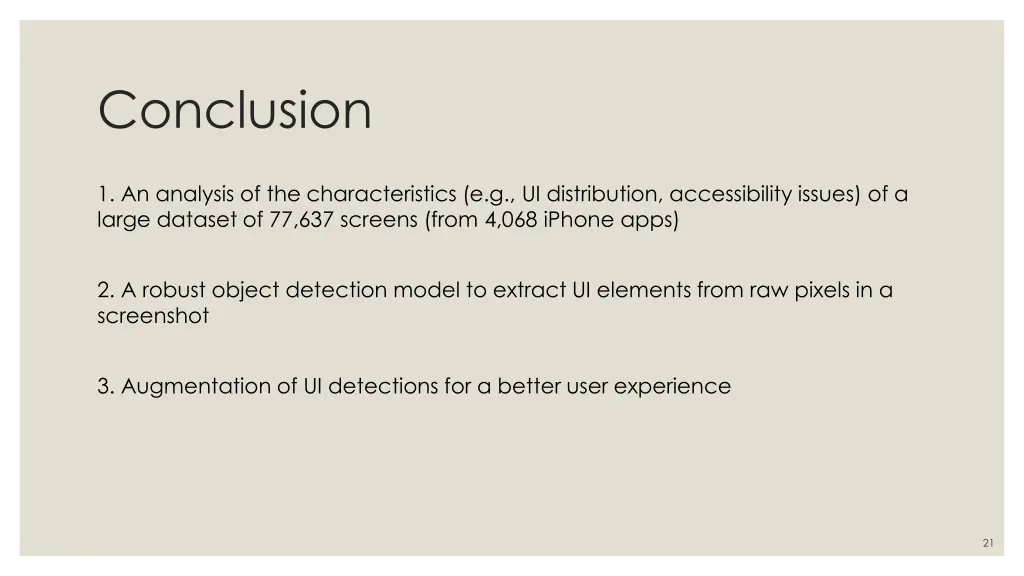 Conclusion

1. An analysis of the characteristics (e.g., UI distribution, accessibility issues) of a large dataset of 77,637 screens (from 4,068 iPhone apps)

2. A robust object detection model to extract UI elements from raw pixels in a screenshot

3. Augmentation of UI detections for a better user experience

21